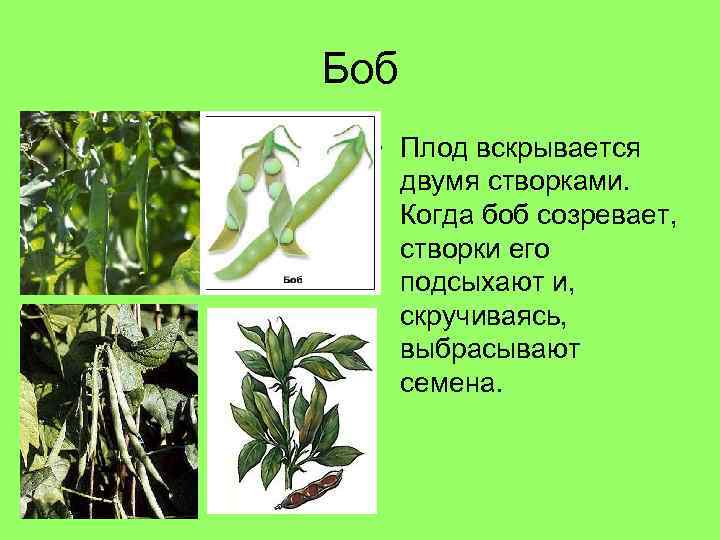 Боб

Боб

• Плод вскрывается двумя створками. Когда боб созревает, створки его подсыхают и, скручиваясь, выбрасывают семена.